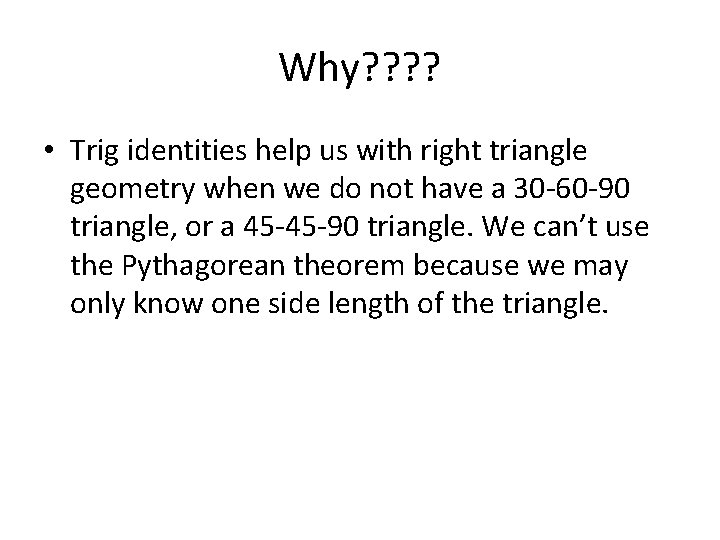 Why????

• Trig identities help us with right triangle geometry when we do not have a 30-60-90 triangle, or a 45-45-90 triangle. We can’t use the Pythagorean theorem because we may only know one side length of the triangle.